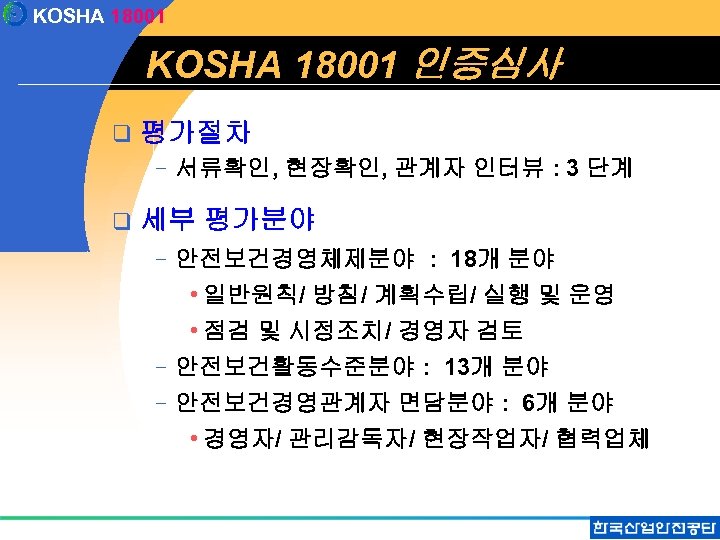 KOSHA 18001

KOSHA 18001 인증심사

❑ 평가절차

– 서류확인, 현장확인, 관계자 인터뷰 : 3 단계

❑ 세부 평가분야

– 안전보건경영체제분야 : 18개 분야

• 일반원칙/ 방침/ 계획수립/ 실행 및 운영

• 점검 및 시정조치/ 경영자 검토

– 안전보건활동수준분야 : 13개 분야

– 안전보건경영관계자 면담분야 : 6개 분야

• 경영자/ 관리감독자/ 현장작업자/ 협력업체

한국산업안전공단